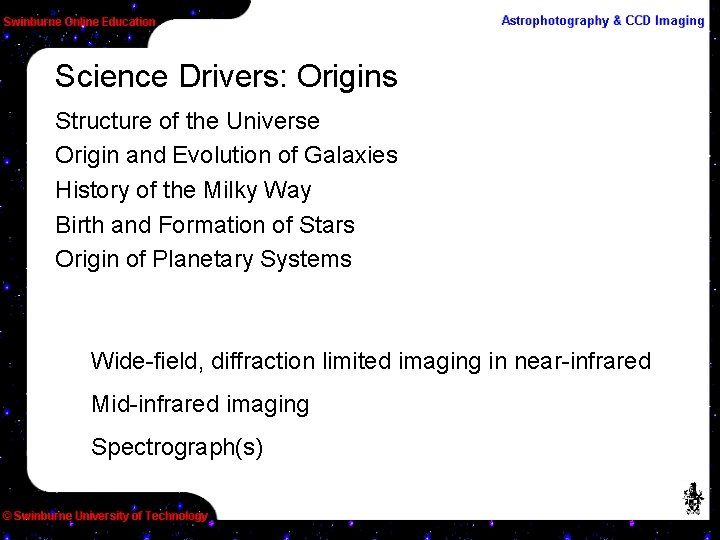 Swinburne Online Education

Astrophotography & CCD Imaging

Science Drivers: Origins

Structure of the Universe
Origin and Evolution of Galaxies
History of the Milky Way
Birth and Formation of Stars
Origin of Planetary Systems

Wide-field, diffraction limited imaging in near-infrared

Mid-infrared imaging

Spectrograph(s)

© Swinburne University of Technology